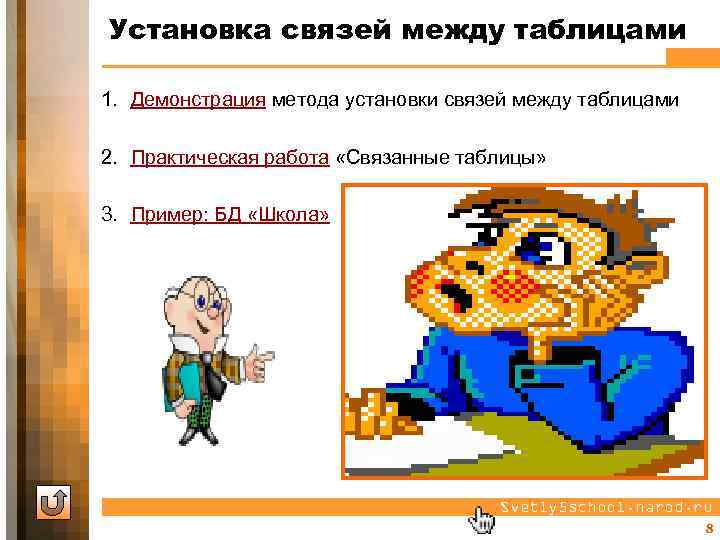 Установка связей между таблицами

1. Демонстрация метода установки связей между таблицами

2. Практическая работа «Связанные таблицы»

3. Пример: БД «Школа»

Svetly5school.narod.ru

8